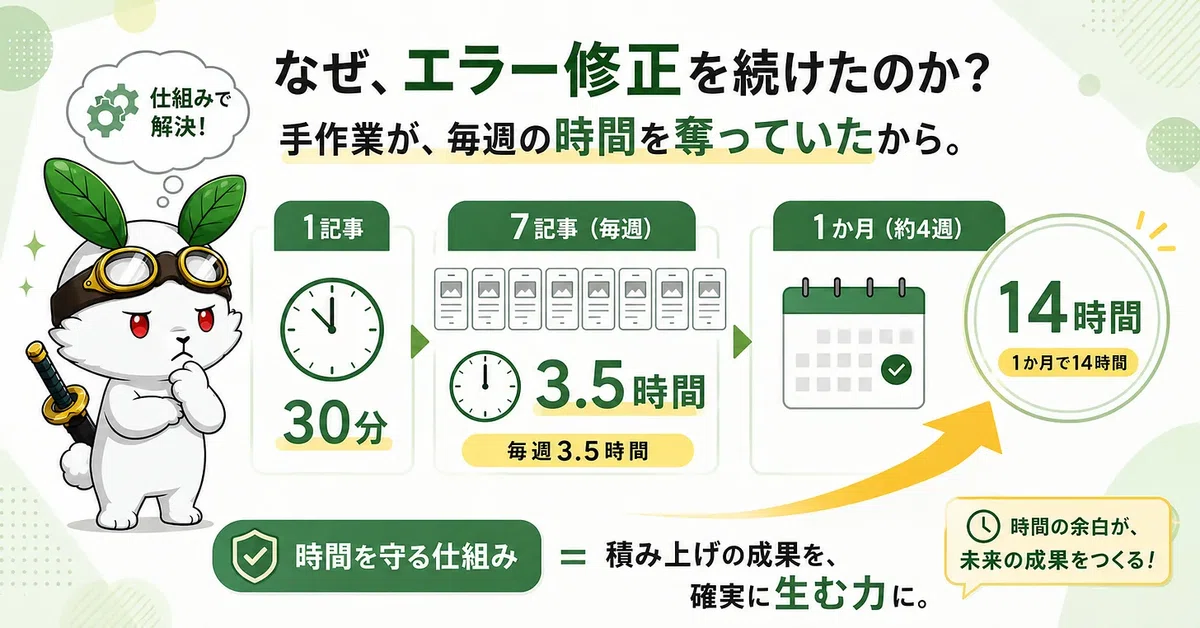 仕組みで解決!

なぜ、エラー修正を続けたのか?
手作業が、毎週の時間を奪っていたから。

1記事

30分

7記事（毎週）

3.5時間

毎週3.5時間

1か月（約4週）

14時間

1か月で14時間

時間を守る仕組み ＝ 積み上げの成果を、確実に生む力に。

時間の余白が、未来の成果をつくる!